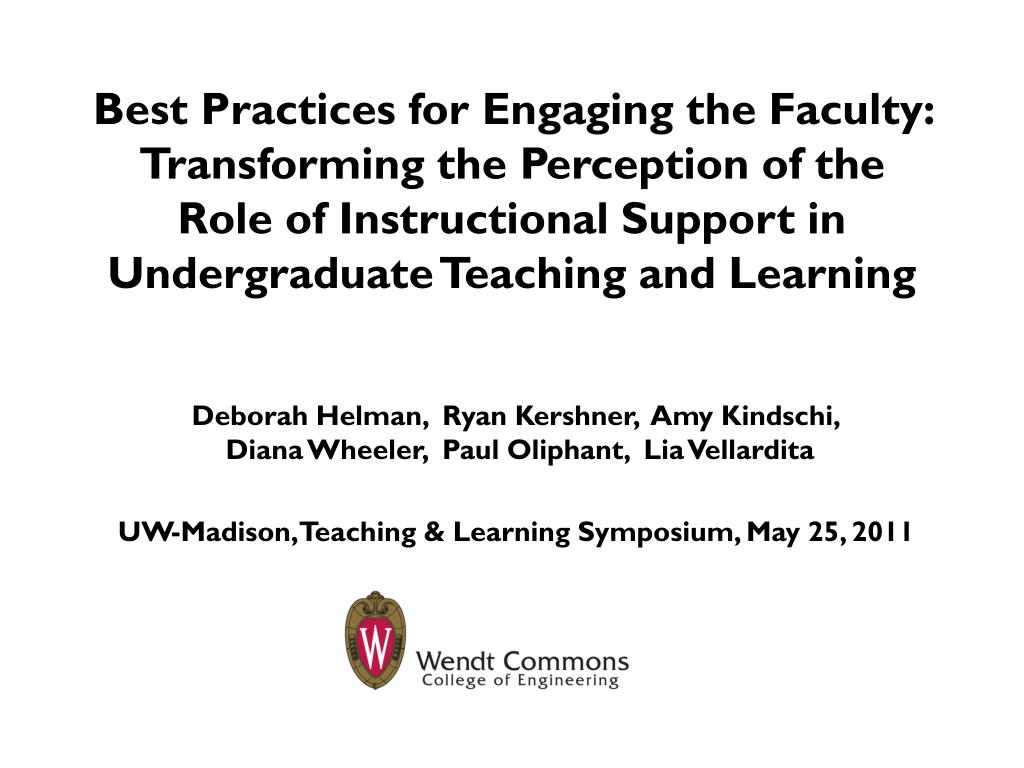 Best Practices for Engaging the Faculty: Transforming the Perception of the Role of Instructional Support in Undergraduate Teaching and Learning

Deborah Helman, Ryan Kershner, Amy Kindschi, Diana Wheeler, Paul Oliphant, Lia Vellardita

UW-Madison, Teaching & Learning Symposium, May 25, 2011

W

Wendt Commons
College of Engineering